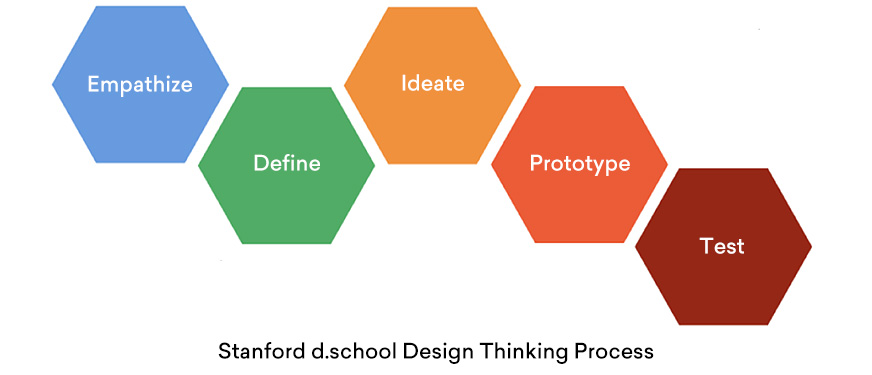 Empathize

Define

Ideate

Prototype

Test

Stanford d.school Design Thinking Process